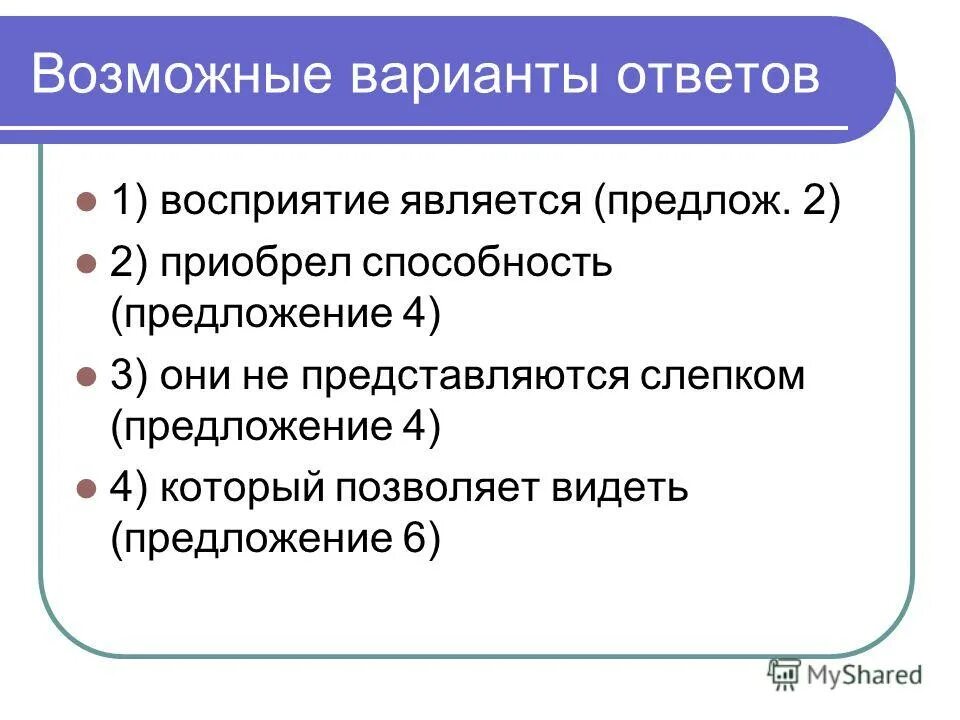 Возможные варианты ответов

1) восприятие является (предлож. 2)

2) приобрел способность (предложение 4)

3) они не представляются слепком (предложение 4)

4) который позволяет видеть (предложение 6)

MyShared